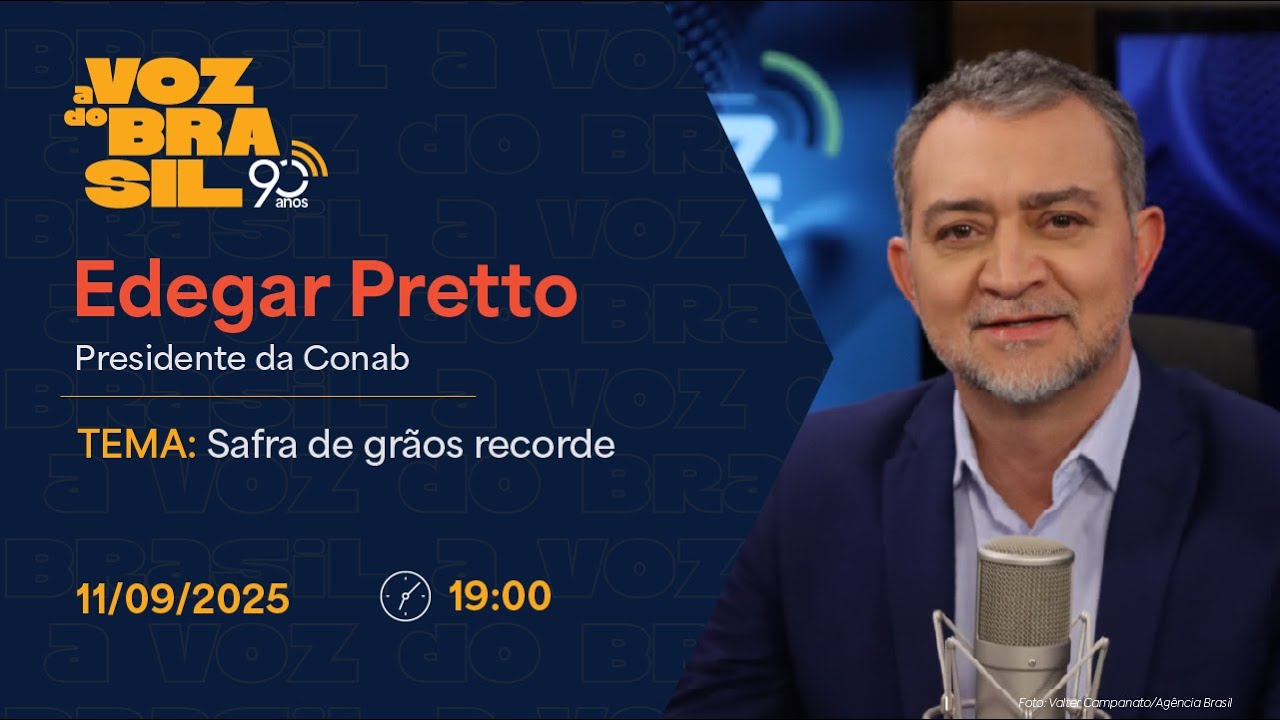 a VOZ do BRASIL 90 anos

Edegar Pretto
Presidente da Conab

TEMA: Safra de grãos recorde

11/09/2025 19:00

Foto: Valter Campanato/Agência Brasil